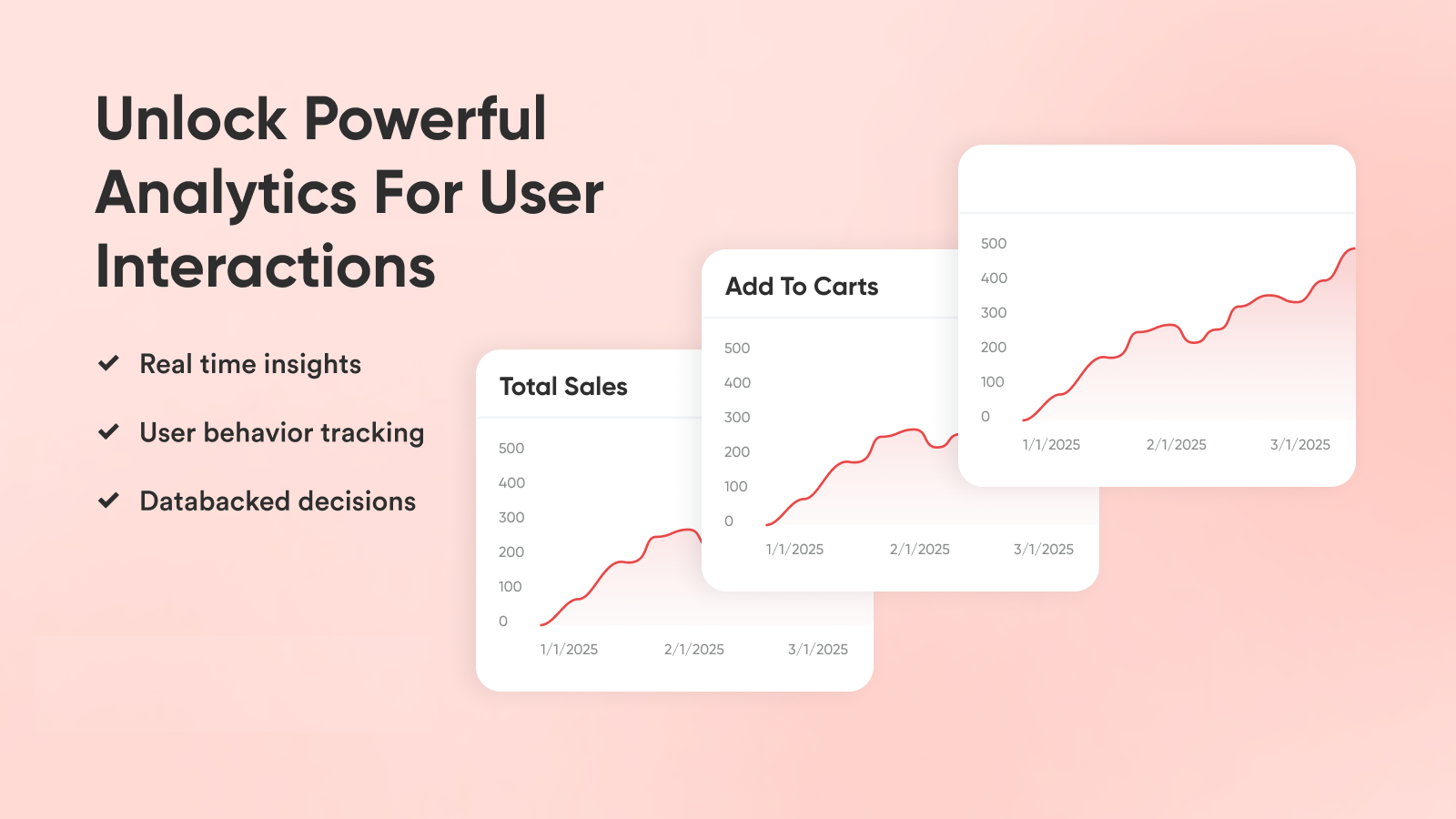 Unlock Powerful Analytics For User Interactions

Real time insights

User behavior tracking

Databacked decisions

Total Sales

500
400
300
200
100
0

1/1/2025 2/1/2025 3/1/2025

Add To Carts

500
400
300
200
100
0

1/1/2025 2/1/2025 3/1/2025

500
400
300
200
100
0

1/1/2025 2/1/2025 3/1/2025